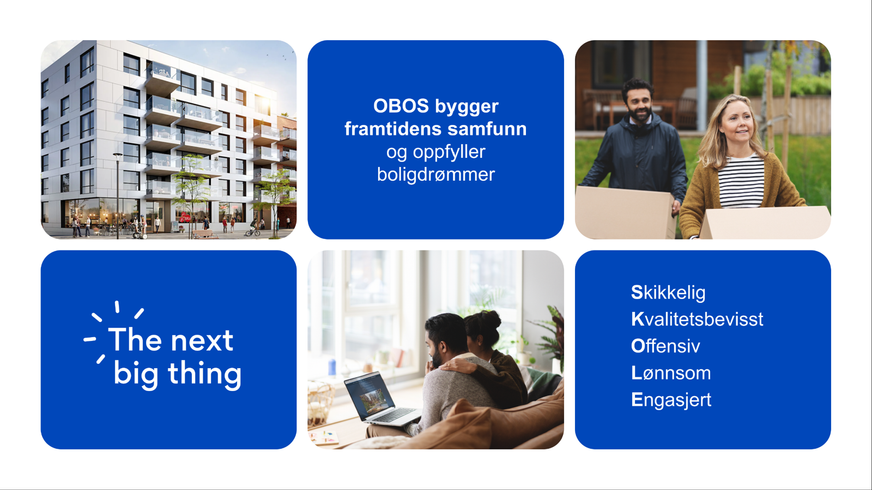 OBOS bygger framtidens samfunn og oppfyller boligdrømmer

The next big thing

Skikkelig
Kvalitetsbevisst
Offensiv
Lønnsom
Engasjert